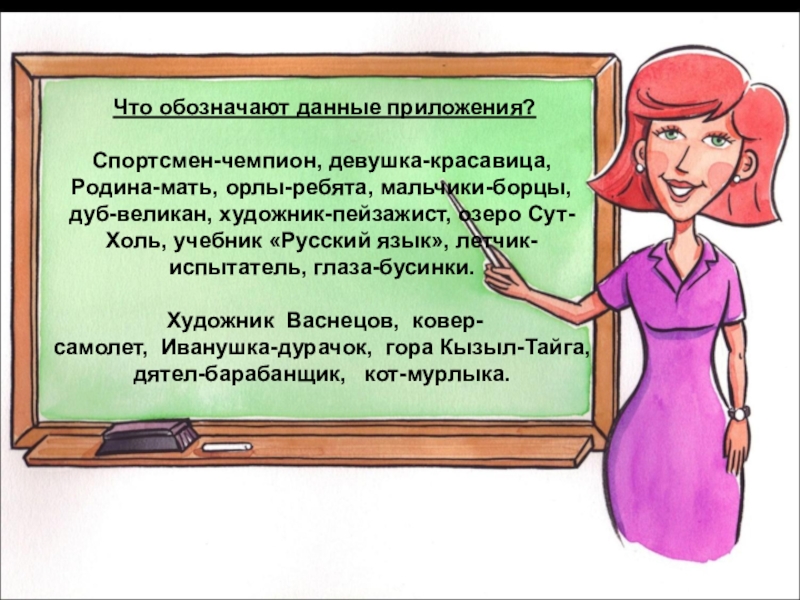 Что обозначают данные приложения?

Спортсмен-чемпион, девушка-красавица, Родина-мать, орлы-ребята, мальчики-борцы, дуб-великан, художник-пейзажист, озеро Сут-Холь, учебник «Русский язык», летчик-испытатель, глаза-бусинки.

Художник Васнецов, ковер-самолет, Иванушка-дурачок, гора Кызыл-Тайга, дятел-барабанщик, кот-мурлыка.